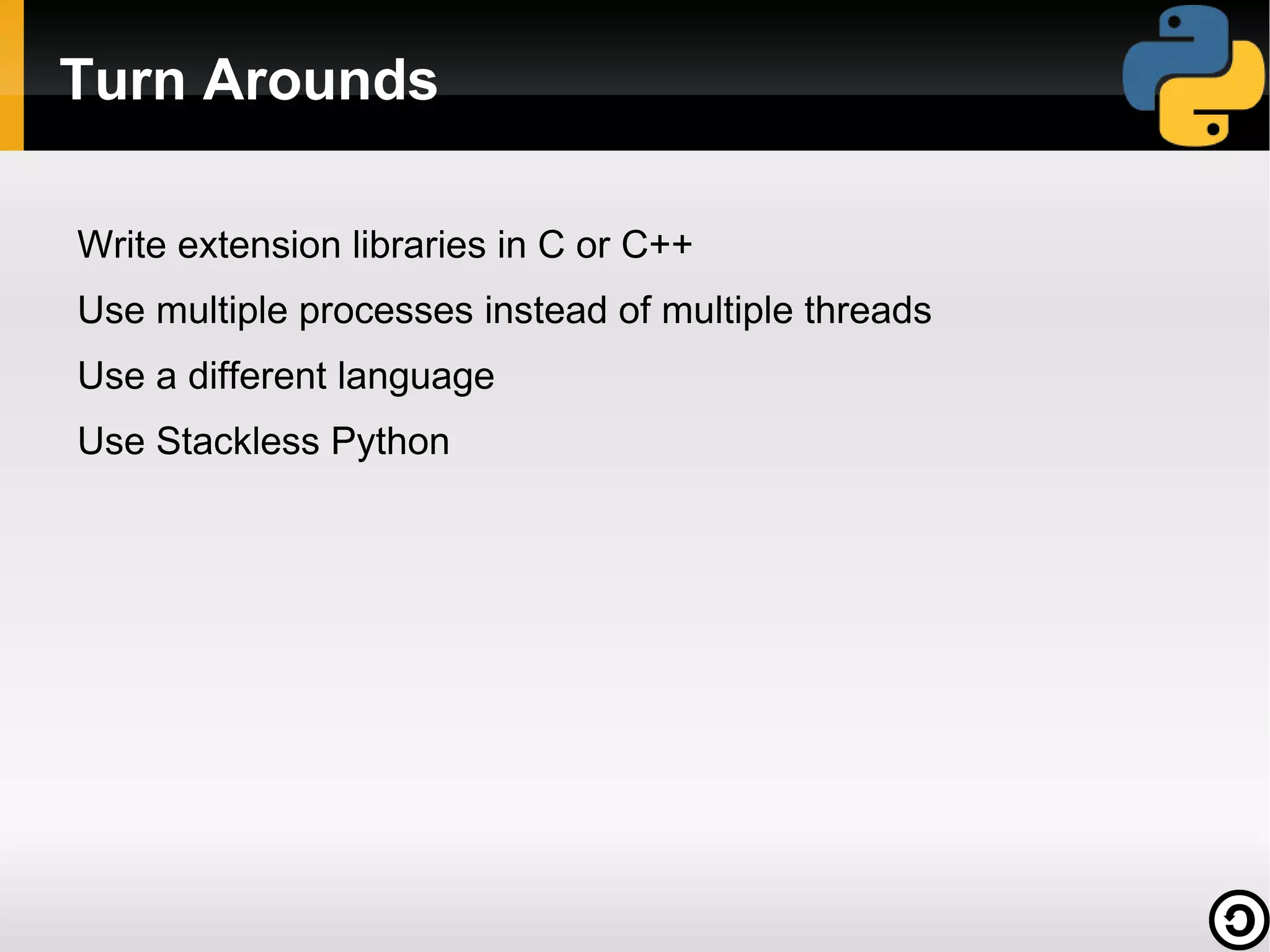 Turn Arounds

Write extension libraries in C or C++

Use multiple processes instead of multiple threads

Use a different language

Use Stackless Python